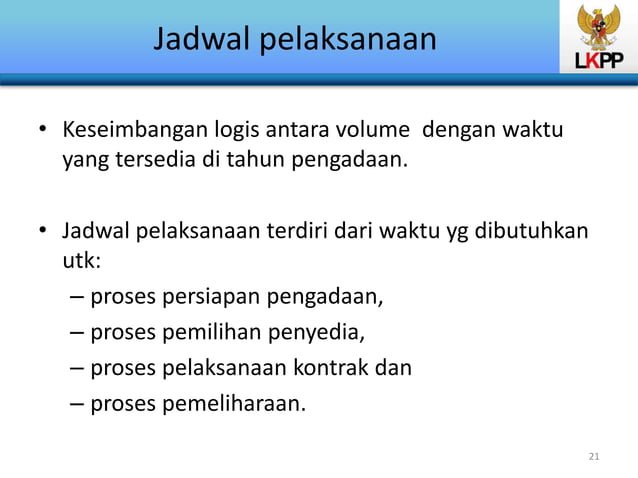 Jadwal pelaksanaan

LKPP

• Keseimbangan logis antara volume dengan waktu yang tersedia di tahun pengadaan.

• Jadwal pelaksanaan terdiri dari waktu yg dibutuhkan utk:
– proses persiapan pengadaan,
– proses pemilihan penyedia,
– proses pelaksanaan kontrak dan
– proses pemeliharaan.

21